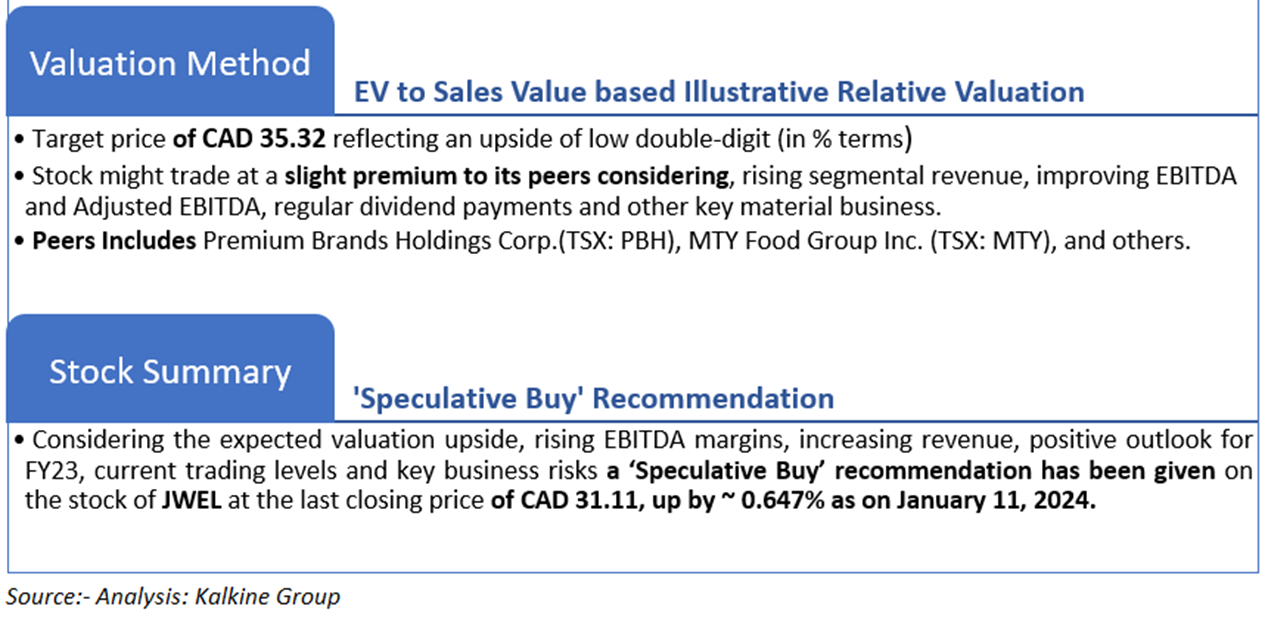 Valuation Method

EV to Sales Value based Illustrative Relative Valuation

• Target price of CAD 35.32 reflecting an upside of low double-digit (in % terms)

• Stock might trade at a slight premium to its peers considering, rising segmental revenue, improving EBITDA and Adjusted EBITDA, regular dividend payments and other key material business.

• Peers Includes Premium Brands Holdings Corp.(TSX: PBH), MTY Food Group Inc. (TSX: MTY), and others.

Stock Summary

'Speculative Buy' Recommendation

• Considering the expected valuation upside, rising EBITDA margins, increasing revenue, positive outlook for FY23, current trading levels and key business risks a 'Speculative Buy' recommendation has been given on the stock of JWEL at the last closing price of CAD 31.11, up by ~ 0.647% as on January 11, 2024.

Source:- Analysis: Kalkine Group